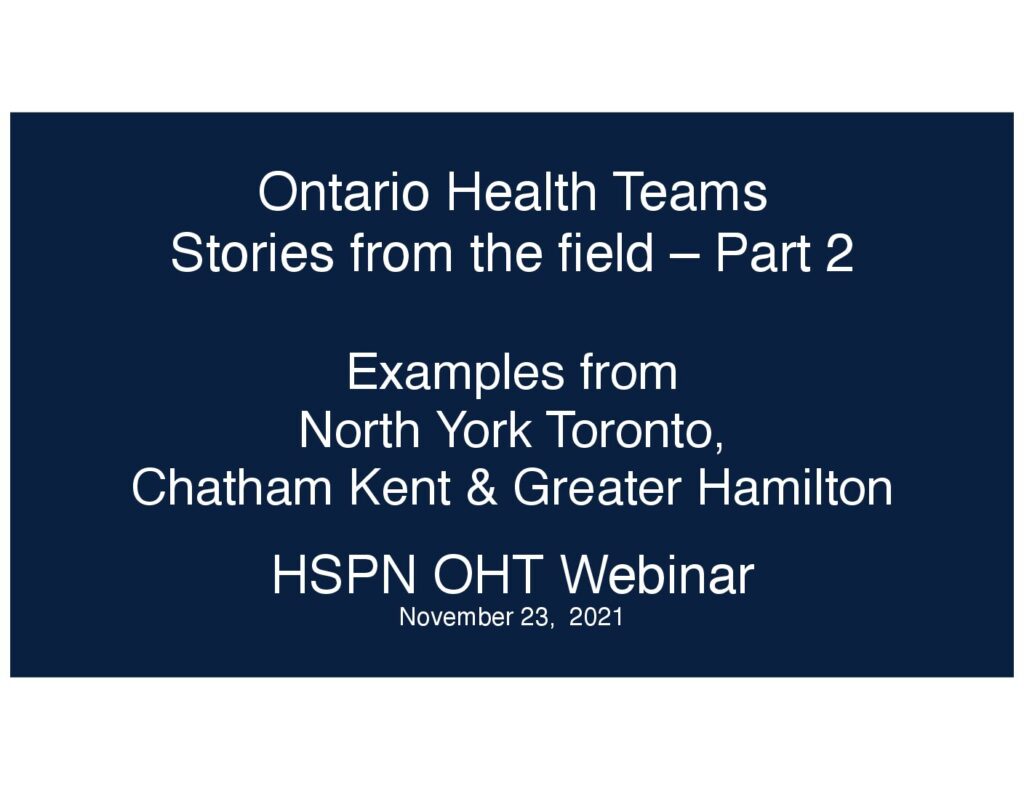 Ontario Health Teams
Stories from the field – Part 2

Examples from
North York Toronto,
Chatham Kent & Greater Hamilton

HSPN OHT Webinar
November 23, 2021